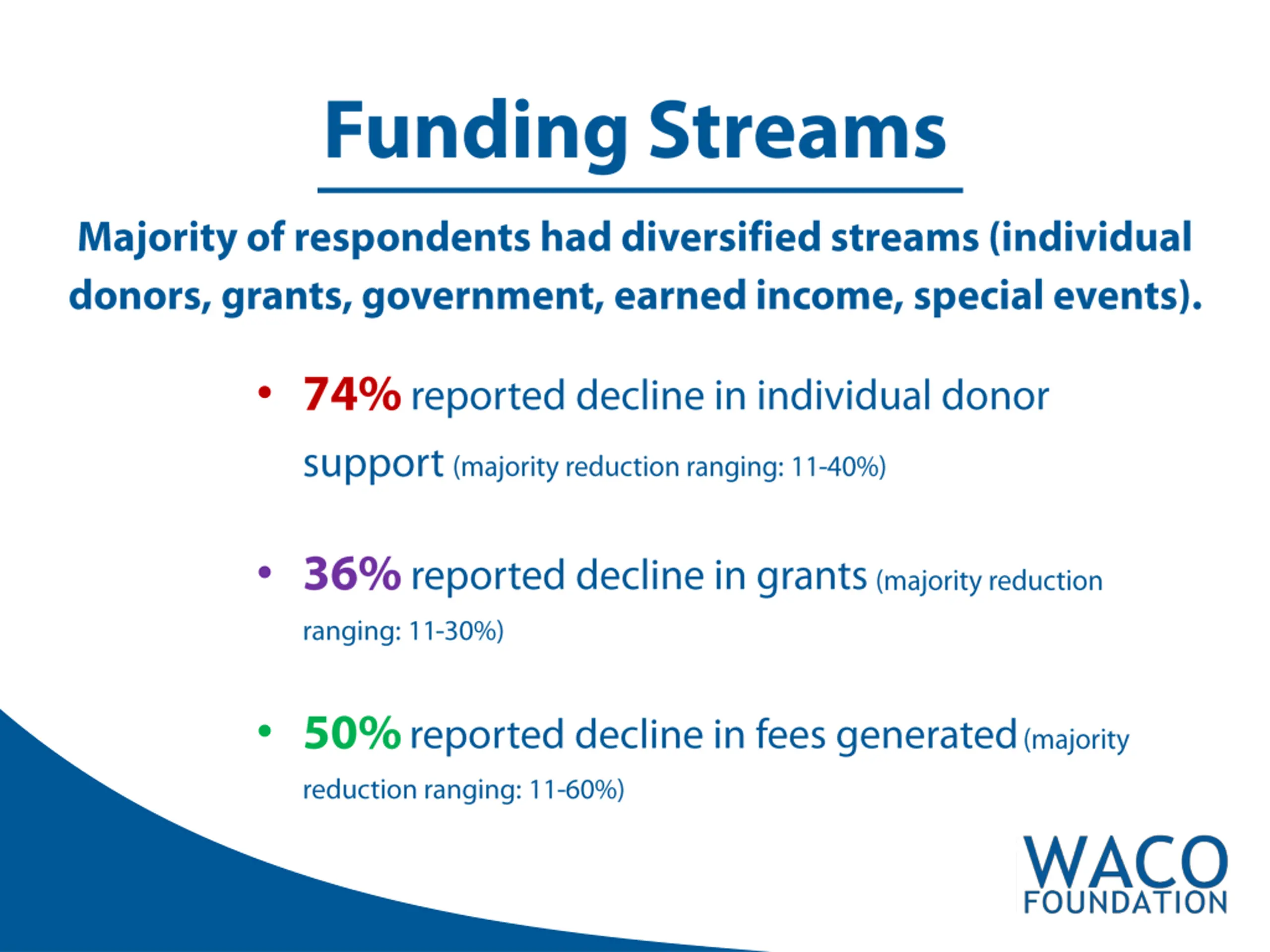 Funding Streams

Majority of respondents had diversified streams (individual donors, grants, government, earned income, special events).

• 74% reported decline in individual donor support (majority reduction ranging: 11-40%)

• 36% reported decline in grants (majority reduction ranging: 11-30%)

• 50% reported decline in fees generated (majority reduction ranging: 11-60%)

WACO FOUNDATION